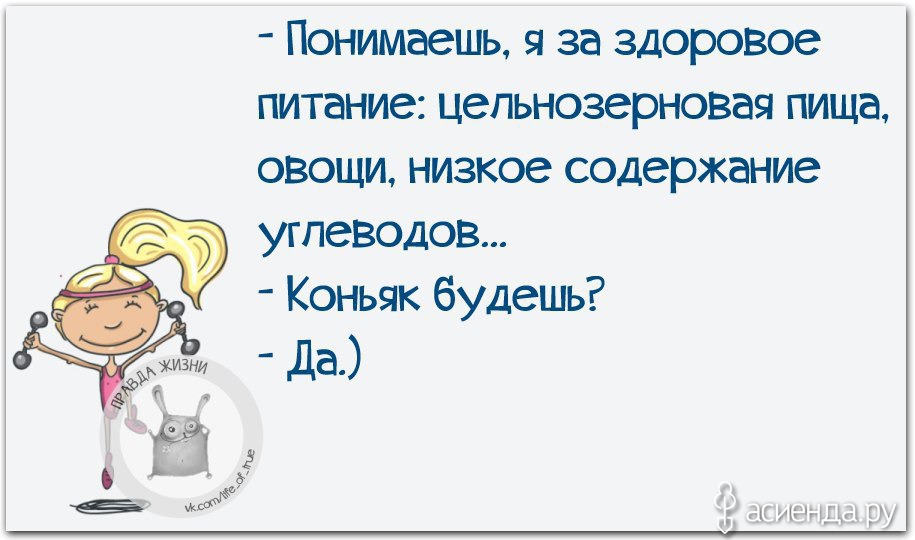 - Понимаешь, я за здоровое питание: цельнозерновая пища, овощи, низкое содержание углеводов...
- Коньяк будешь?
- Да.)

ПРАВДА ЖИЗНИ
vk.com/life_of_true

асиенда.ру